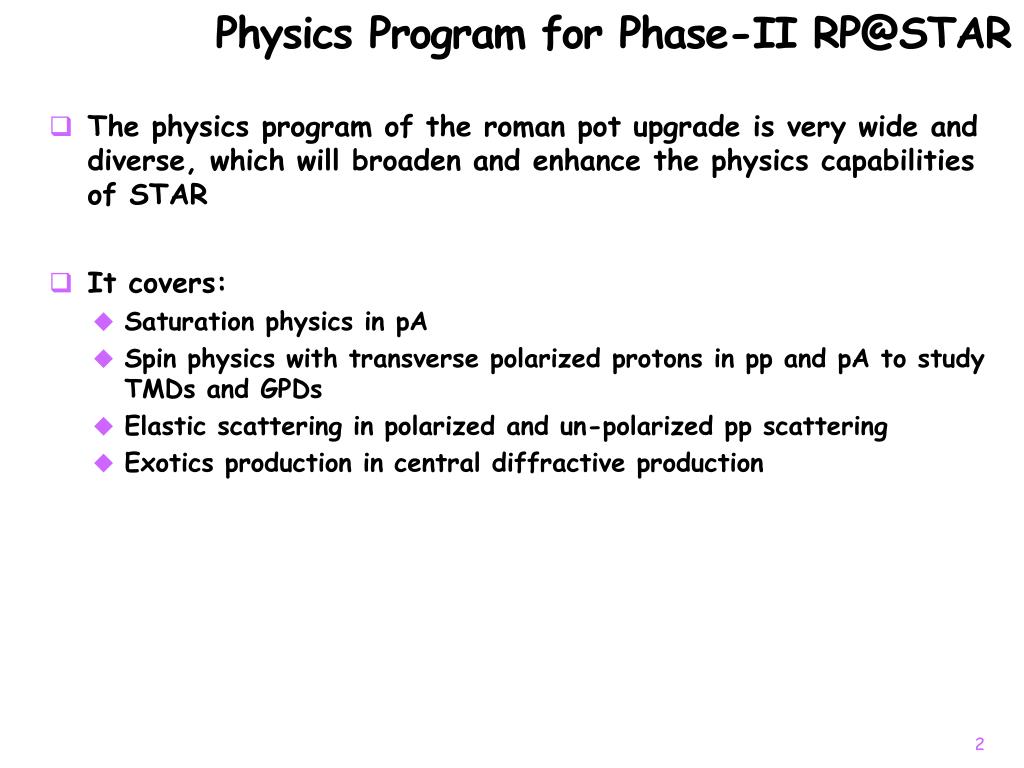 Physics Program for Phase-II RP@STAR

The physics program of the roman pot upgrade is very wide and diverse, which will broaden and enhance the physics capabilities of STAR

It covers:
Saturation physics in pA
Spin physics with transverse polarized protons in pp and pA to study TMDs and GPDs
Elastic scattering in polarized and un-polarized pp scattering
Exotics production in central diffractive production

2